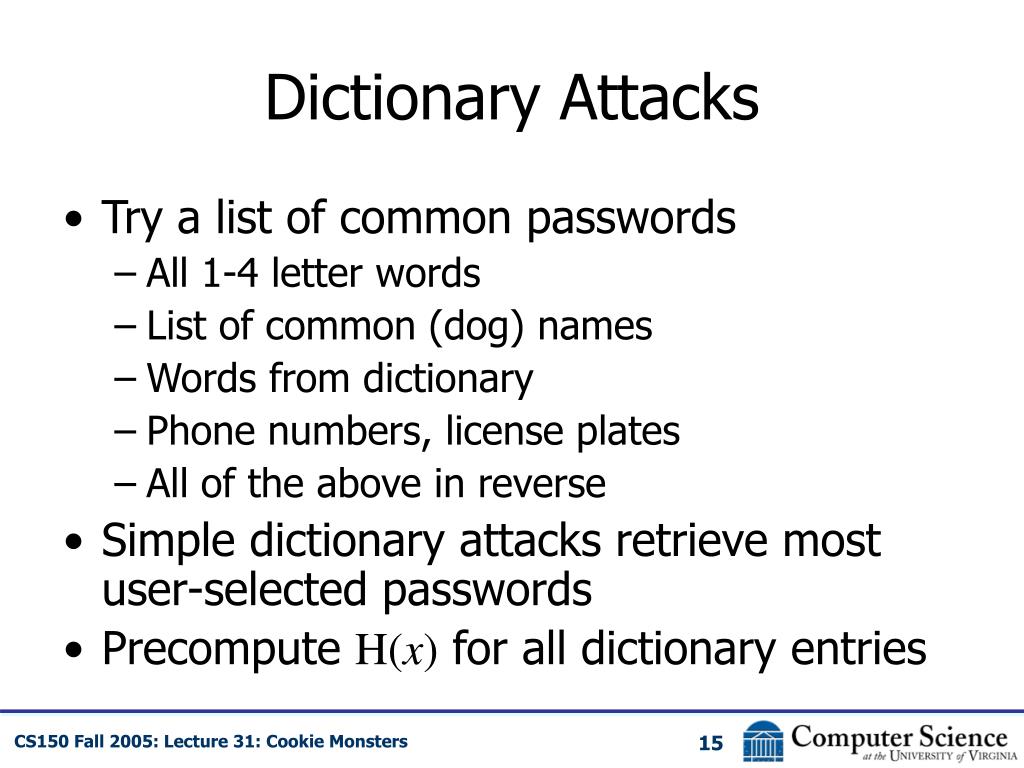 Dictionary Attacks

• Try a list of common passwords
– All 1-4 letter words
– List of common (dog) names
– Words from dictionary
– Phone numbers, license plates
– All of the above in reverse
• Simple dictionary attacks retrieve most user-selected passwords
• Precompute $H(x)$ for all dictionary entries

CS150 Fall 2005: Lecture 31: Cookie Monsters

15

Computer Science at the University of Virginia